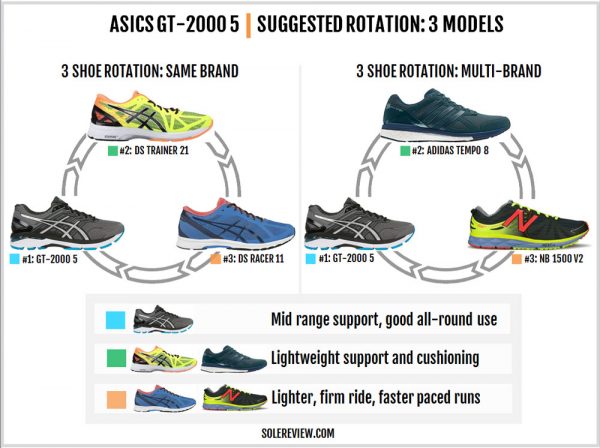 ASICS GT-2000 5 | SUGGESTED ROTATION: 3 MODELS

3 SHOE ROTATION: SAME BRAND

#2: DS TRAINER 21

#1: GT-2000 5

#3: DS RACER 11

3 SHOE ROTATION: MULTI-BRAND

#2: ADIDAS TEMPO 8

#1: GT-2000 5

#3: NB 1500 V2

Mid range support, good all-round use

Lightweight support and cushioning

Lighter, firm ride, faster paced runs

SOLEREVIEW.COM